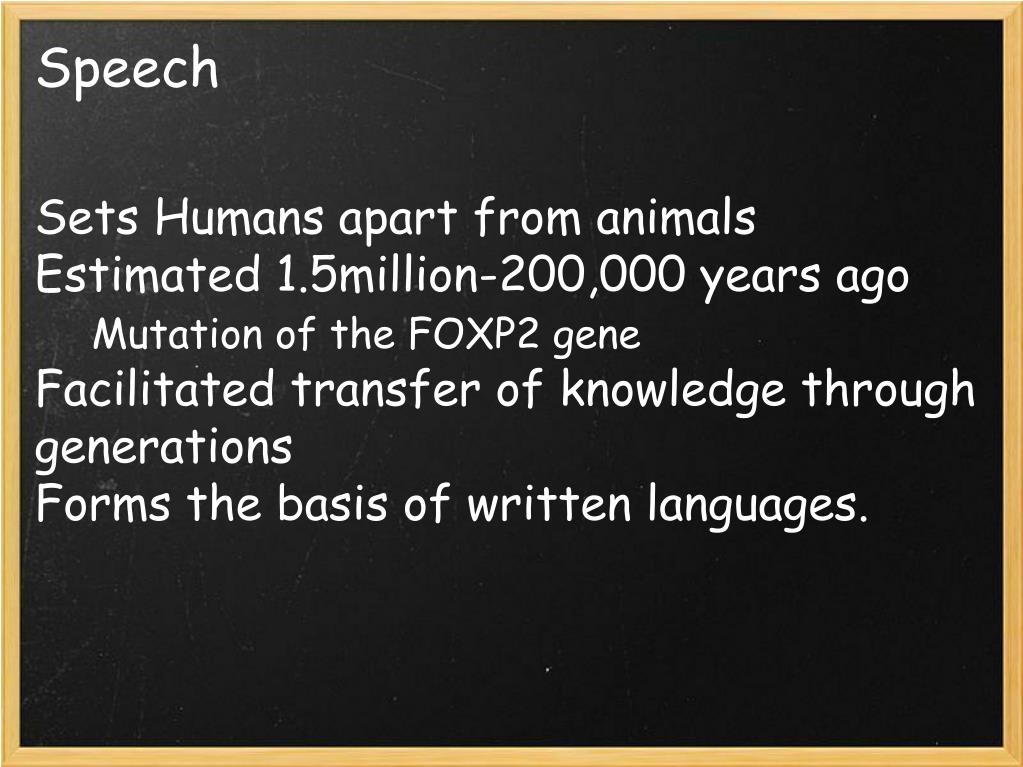 Speech

Sets Humans apart from animals
Estimated 1.5million-200,000 years ago
Mutation of the FOXP2 gene
Facilitated transfer of knowledge through generations
Forms the basis of written languages.